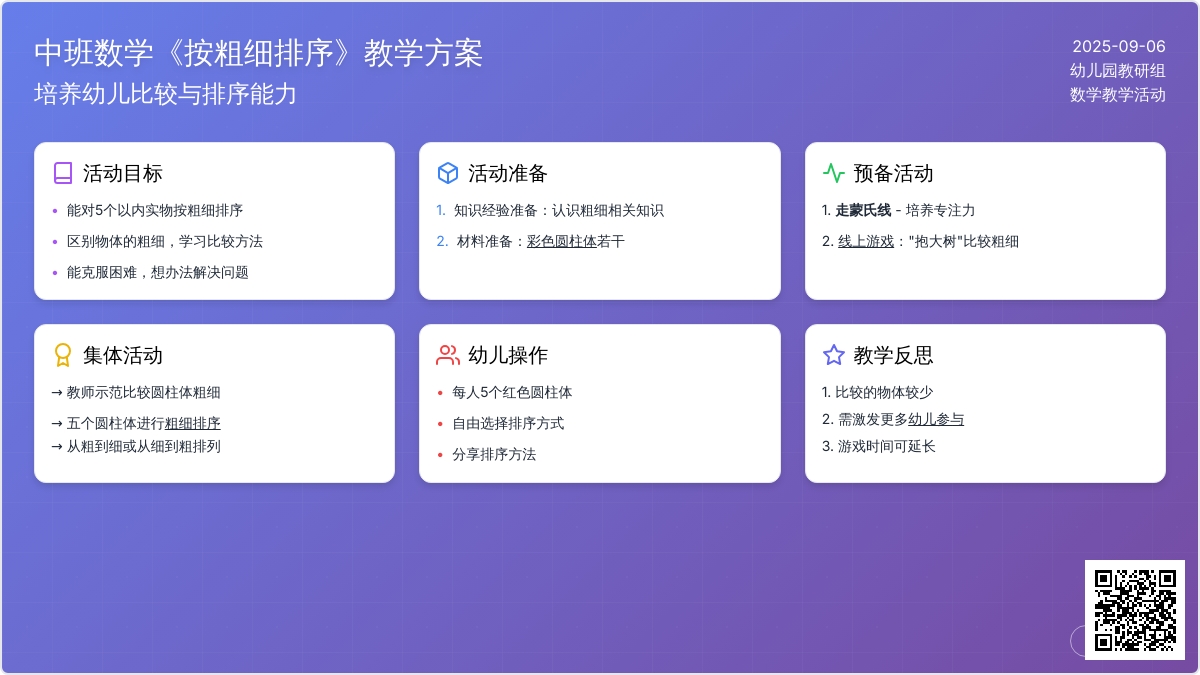 中班数学《按粗细排序》教学方案
培养幼儿比较与排序能力

2025-09-06
幼儿园教研组
数学教学活动

活动目标
• 能对5个以内实物按粗细排序
• 区别物体的粗细，学习比较方法
• 能克服困难，想办法解决问题

活动准备
1. 知识经验准备：认识粗细相关知识
2. 材料准备：彩色圆柱体若干

预备活动
1. 走蒙氏线 - 培养专注力
2. 线上游戏："抱大树"比较粗细

集体活动
→ 教师示范比较圆柱体粗细
→ 五个圆柱体进行粗细排序
→ 从粗到细或从细到粗排列

幼儿操作
• 每人5个红色圆柱体
• 自由选择排序方式
• 分享排序方法

教学反思
1. 比较的物体较少
2. 需激发更多幼儿参与
3. 游戏时间可延长